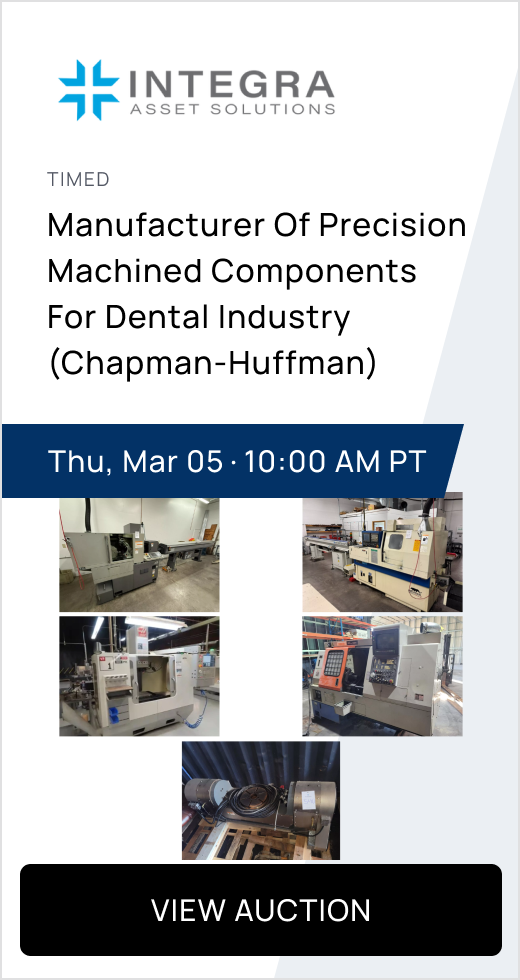 INTEGRA
ASSET SOLUTIONS

TIMED

Manufacturer Of Precision Machined Components For Dental Industry (Chapman-Huffman)

Thu, Mar 05 · 10:00 AM PT

VIEW AUCTION